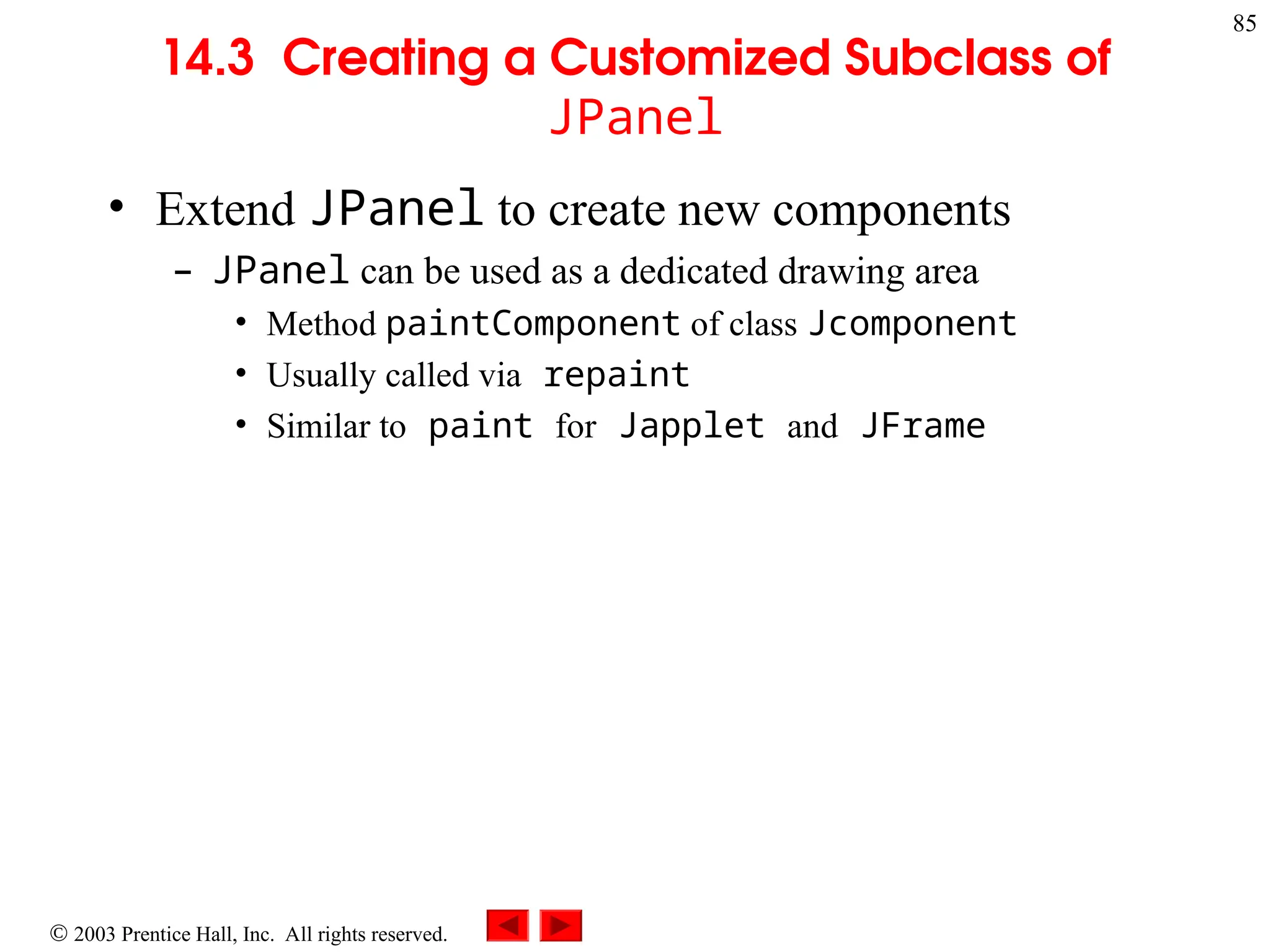 85

14.3 Creating a Customized Subclass of JPanel

• Extend JPanel to create new components
– JPanel can be used as a dedicated drawing area
• Method paintComponent of class Jcomponent
• Usually called via repaint
• Similar to paint for Japplet and JFrame

© 2003 Prentice Hall, Inc. All rights reserved.